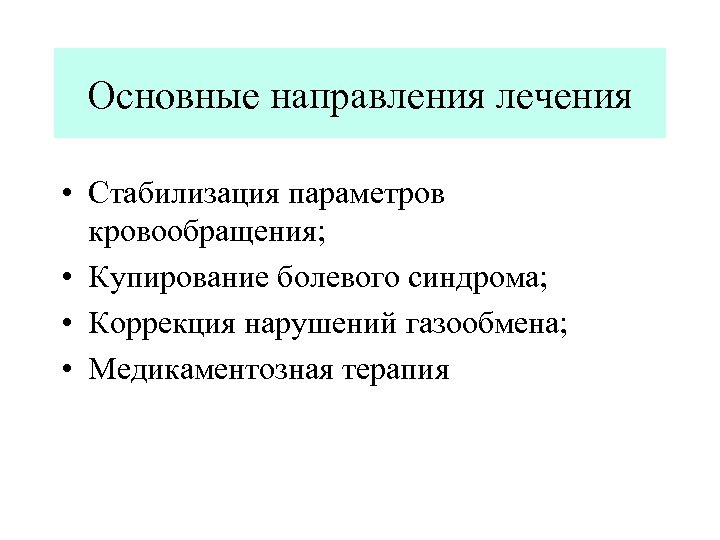 Основные направления лечения

• Стабилизация параметров кровообращения;
• Купирование болевого синдрома;
• Коррекция нарушений газообмена;
• Медикаментозная терапия